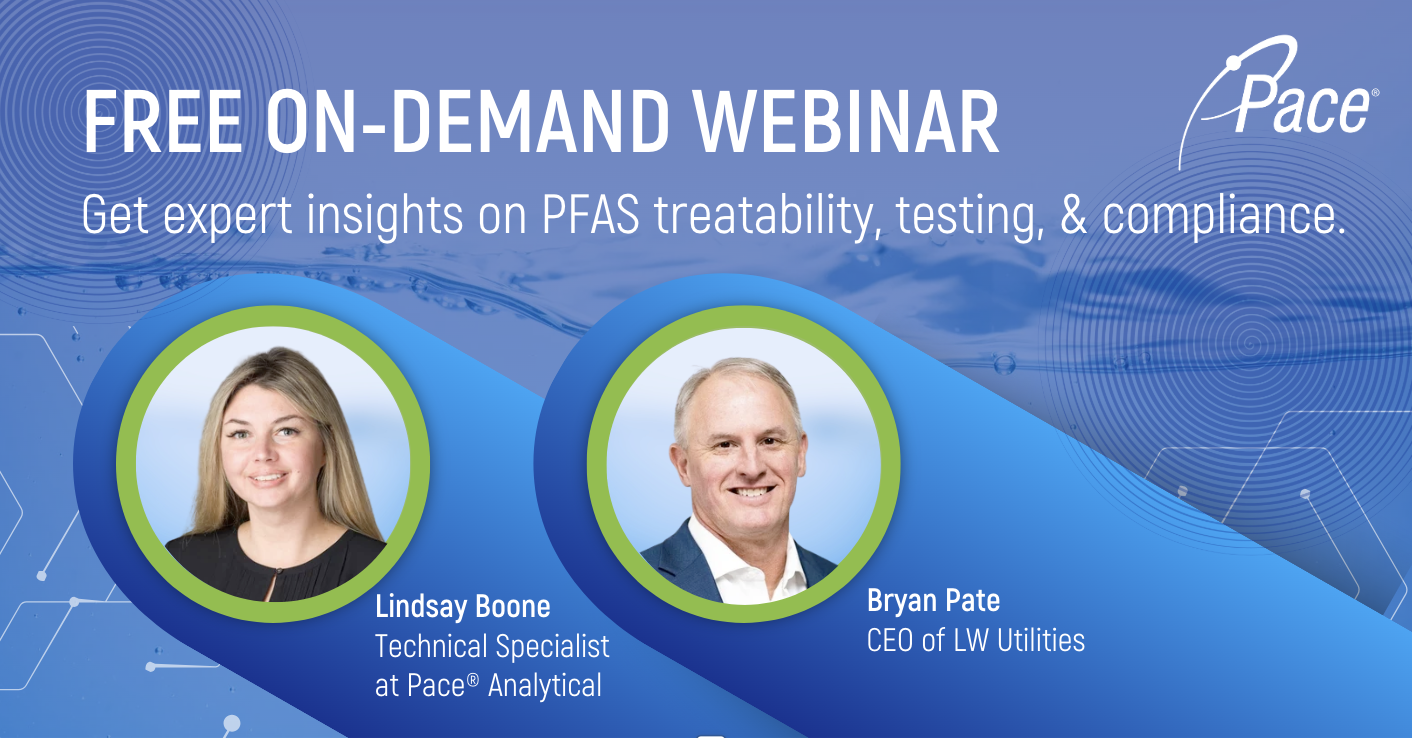 FREE ON-DEMAND WEBINAR

Pace®

Get expert insights on PFAS treatability, testing, & compliance.

Lindsay Boone
Technical Specialist at Pace® Analytical

Bryan Pate
CEO of LW Utilities